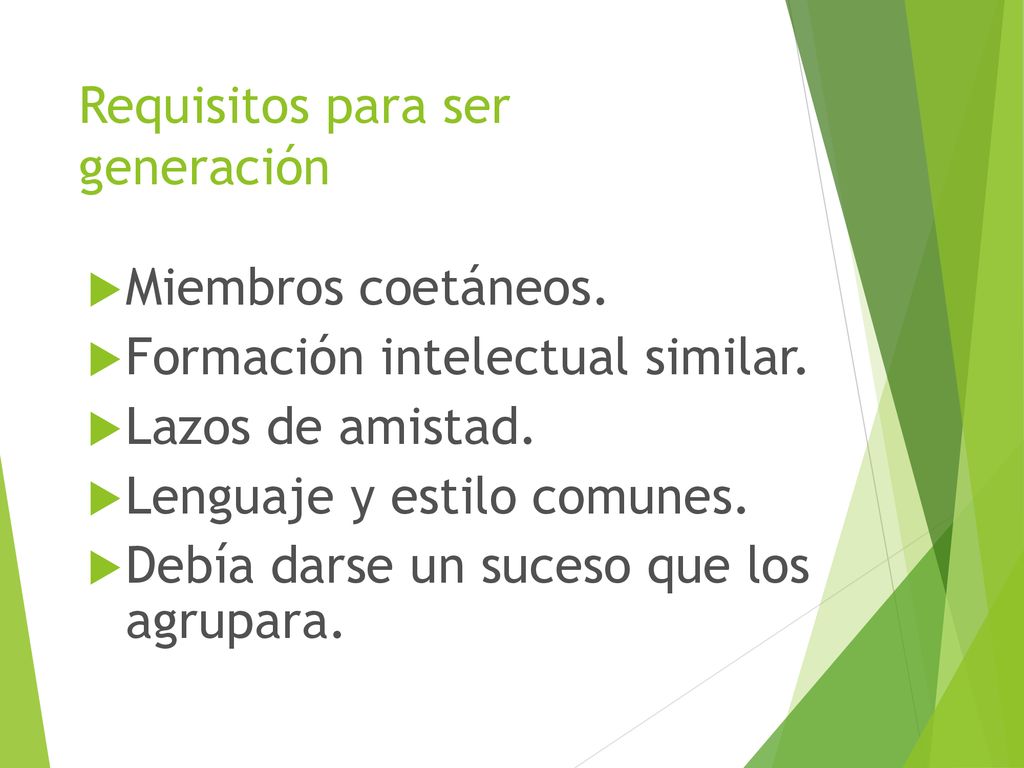 Requisitos para ser generación

Miembros coetáneos.
Formación intelectual similar.
Lazos de amistad.
Lenguaje y estilo comunes.
Debía darse un suceso que los agrupara.